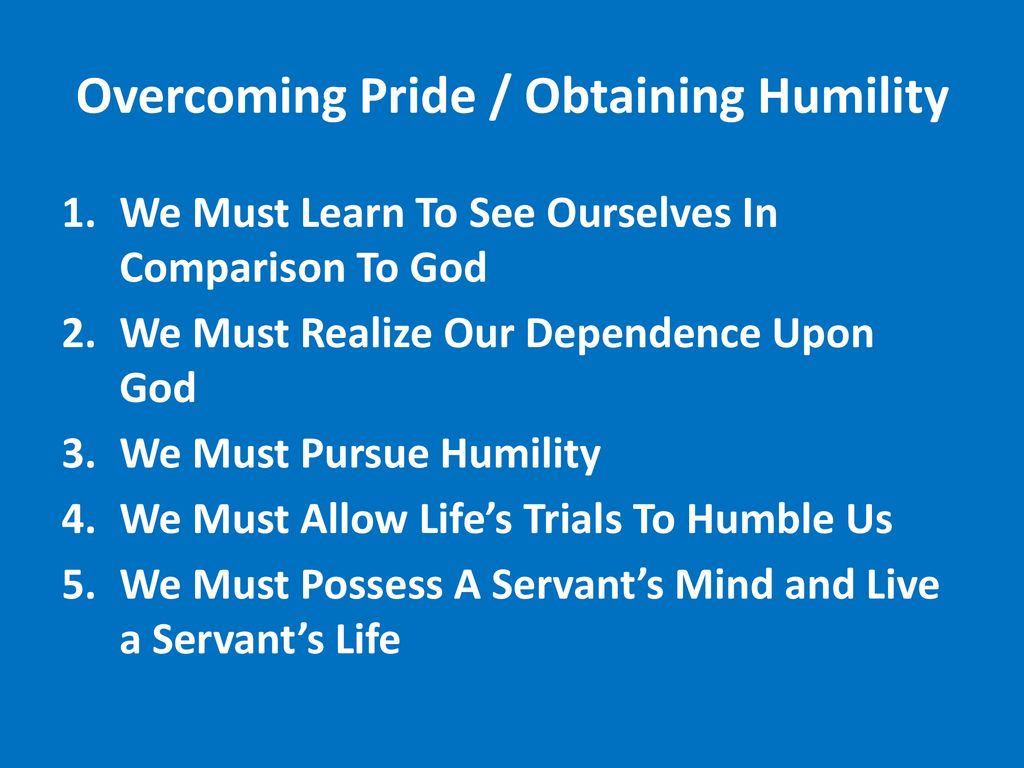 Overcoming Pride / Obtaining Humility

1. We Must Learn To See Ourselves In Comparison To God
2. We Must Realize Our Dependence Upon God
3. We Must Pursue Humility
4. We Must Allow Life’s Trials To Humble Us
5. We Must Possess A Servant’s Mind and Live a Servant’s Life